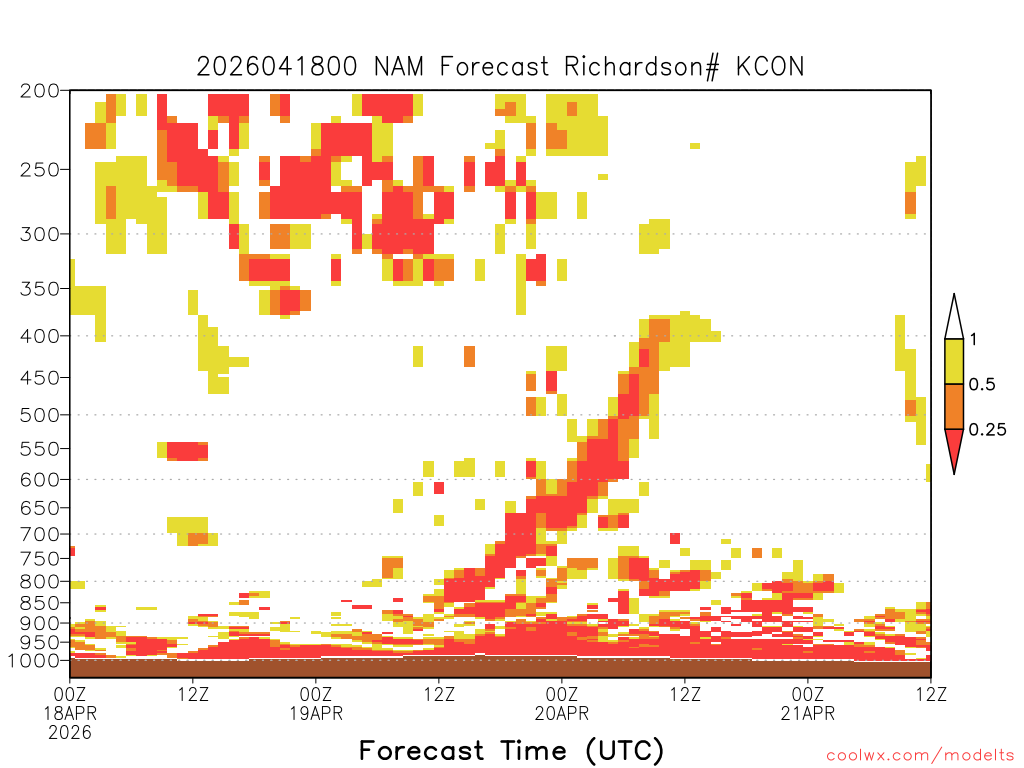 2026041800 NAM Forecast Richardson# KCON

200
250
300
350
400
450
500
550
600
650
700
750
800
850
900
950
1000

1
0.5
0.25

00Z 18APR 2026
12Z
00Z 19APR
12Z
00Z 20APR
12Z
00Z 21APR
12Z

Forecast Time (UTC)

coolwx.com/modelts